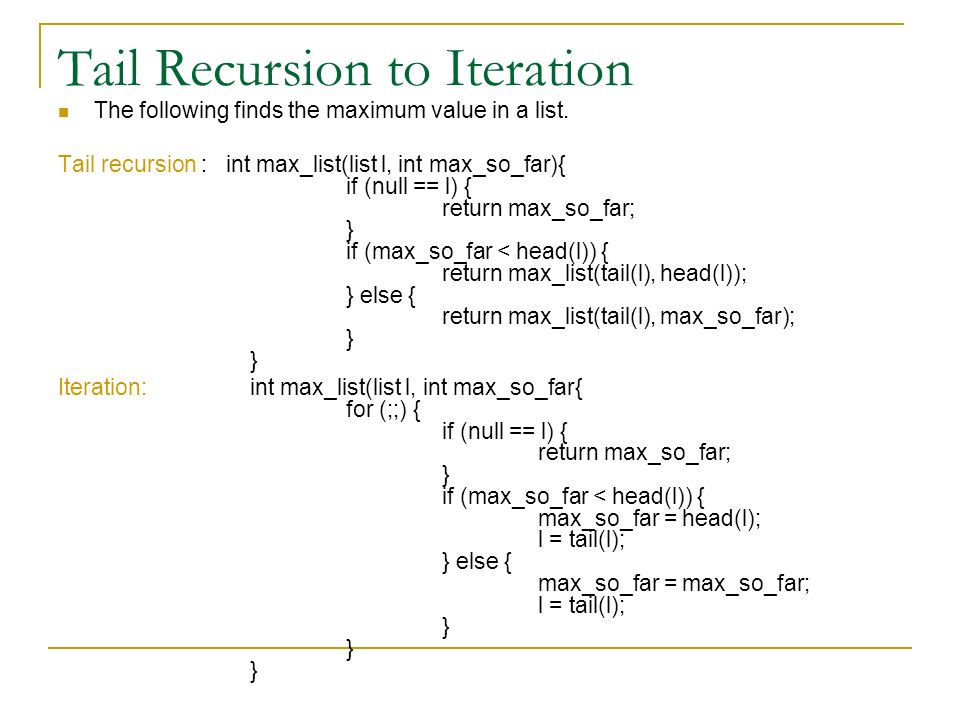 Tail Recursion to Iteration

The following finds the maximum value in a list.

Tail recursion : int max_list(list l, int max_so_far){
if (null == l) {
return max_so_far;
}
if (max_so_far < head(l)) {
return max_list(tail(l), head(l));
} else {
return max_list(tail(l), max_so_far);
}
}

Iteration: int max_list(list l, int max_so_far{
for (;;) {
if (null == l) {
return max_so_far;
}
if (max_so_far < head(l)) {
max_so_far = head(l);
l = tail(l);
} else {
max_so_far = max_so_far;
l = tail(l);
}
}
}